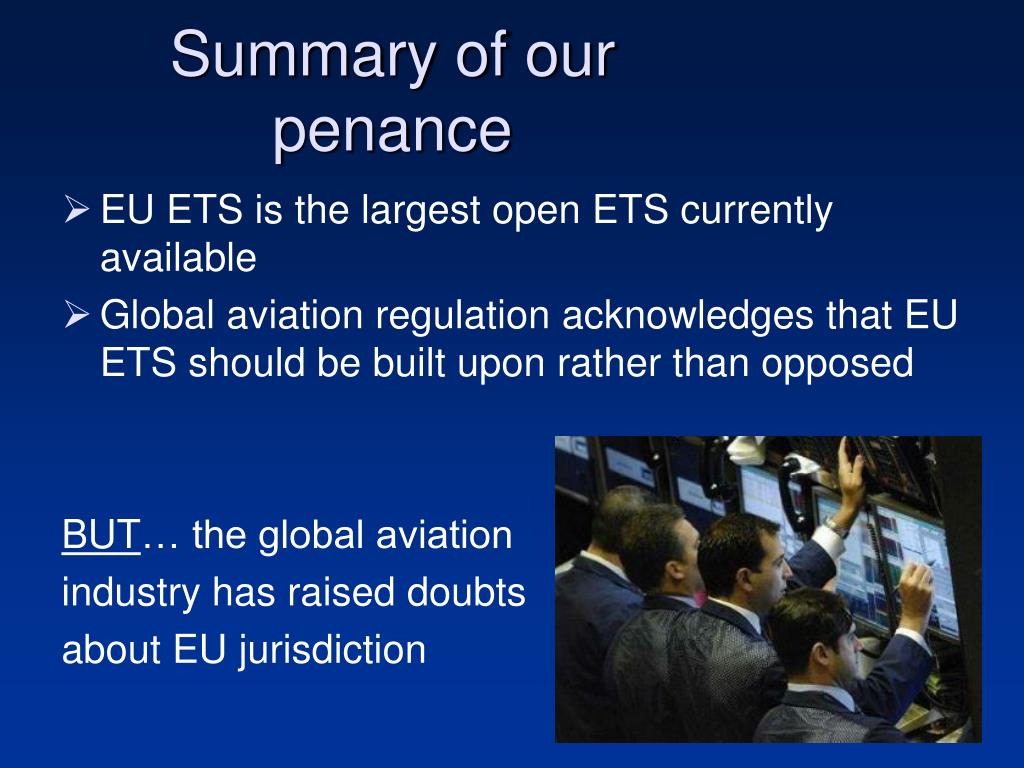 Summary of our penance

➢ EU ETS is the largest open ETS currently available

➢ Global aviation regulation acknowledges that EU ETS should be built upon rather than opposed

BUT… the global aviation industry has raised doubts about EU jurisdiction